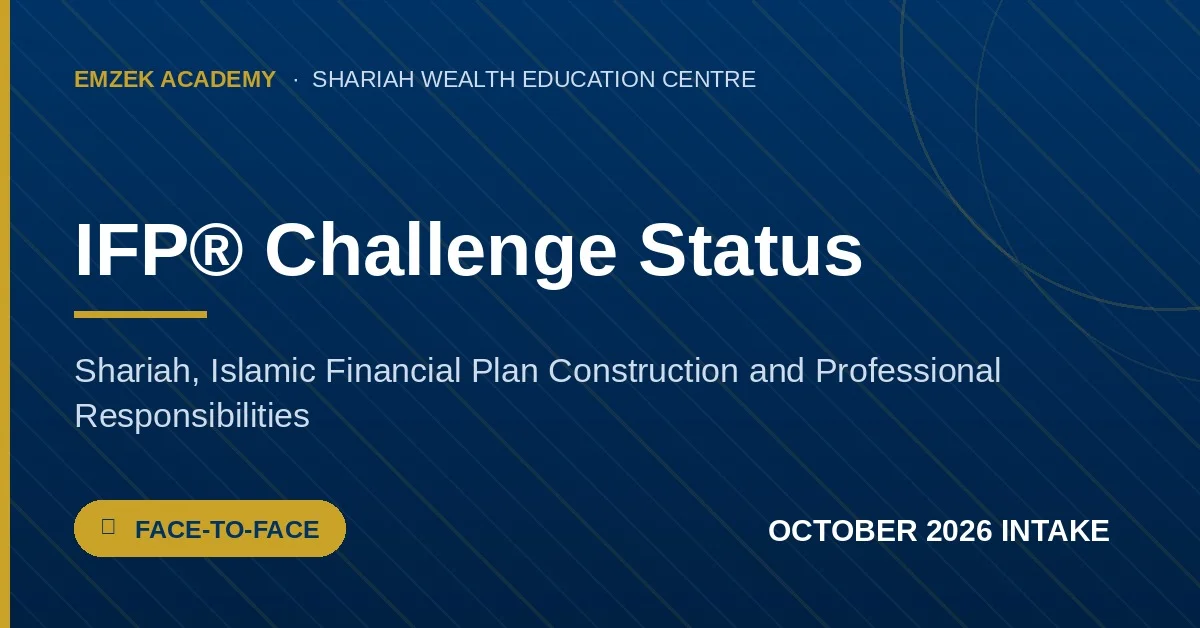 EMZEK ACADEMY · SHARIAH WEALTH EDUCATION CENTRE

IFP® Challenge Status

Shariah, Islamic Financial Plan Construction and Professional Responsibilities

FACE-TO-FACE

OCTOBER 2026 INTAKE